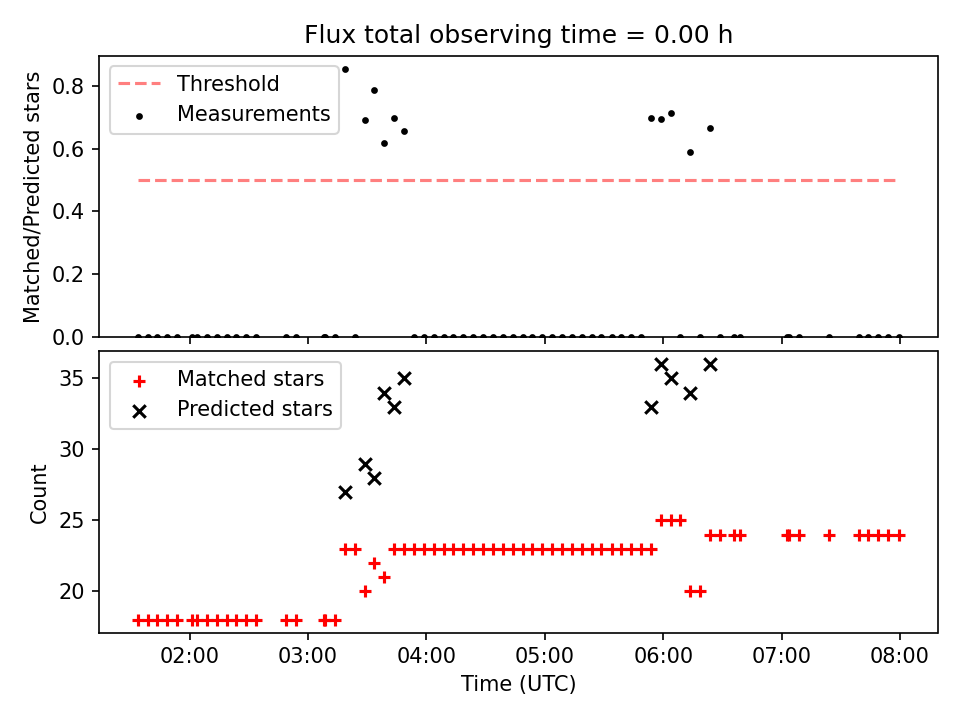 Flux total observing time = 0.00 h

Threshold
Measurements

Matched/Predicted stars

0.8
0.6
0.4
0.2
0.0

Matched stars
Predicted stars

Count

35
30
25
20

02:00
03:00
04:00
05:00
06:00
07:00
08:00

Time (UTC)